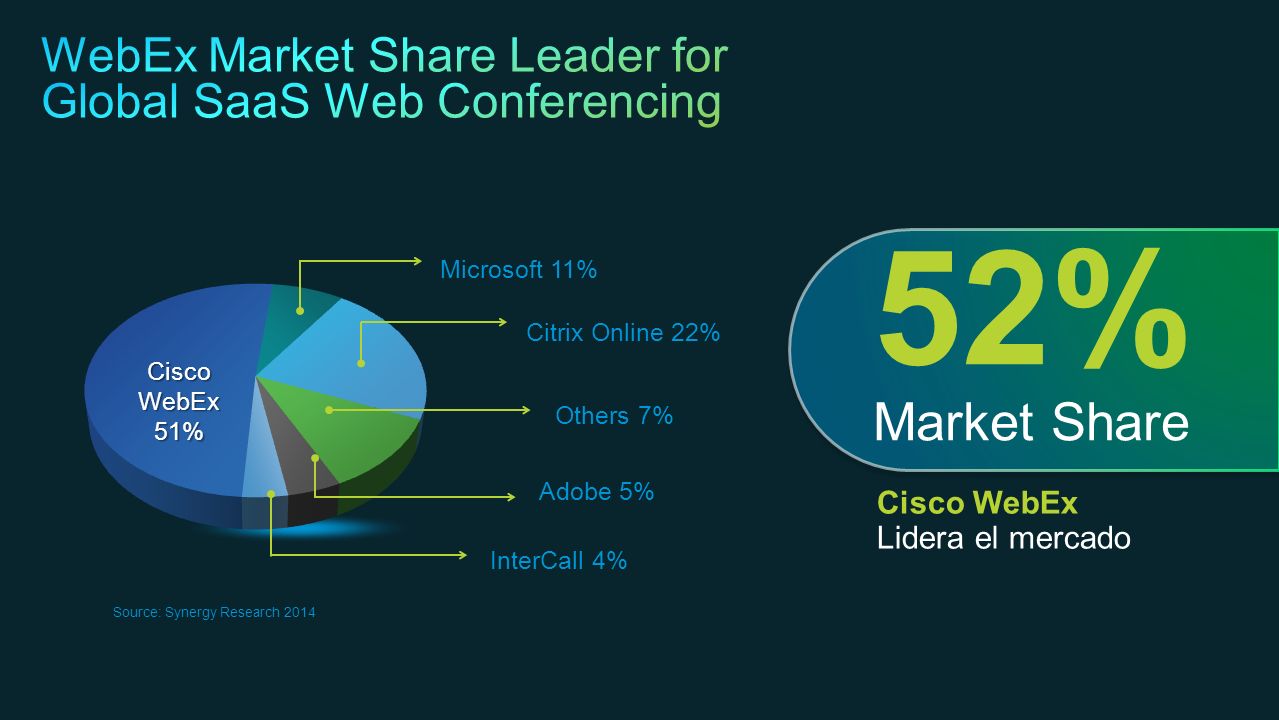 WebEx Market Share Leader for Global SaaS Web Conferencing

Cisco WebEx 51%

Microsoft 11%

Citrix Online 22%

Others 7%

Adobe 5%

InterCall 4%

Source: Synergy Research 2014

52%
Market Share

Cisco WebEx
Lidera el mercado